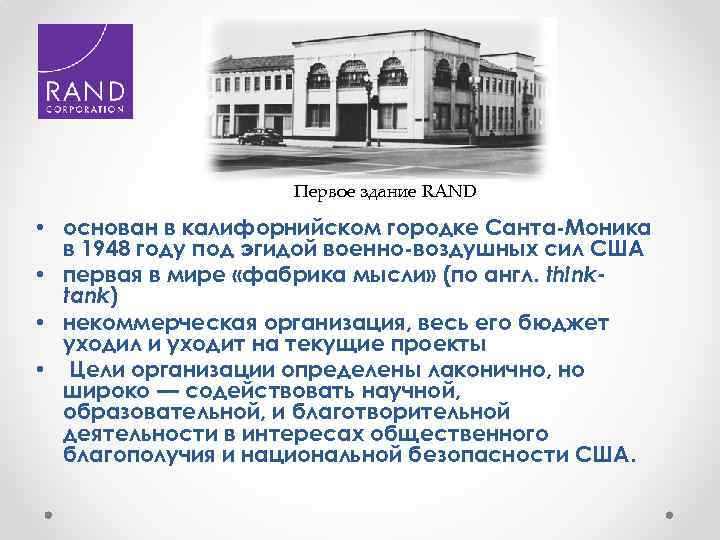 RAND
CORPORATION

Первое здание RAND

• основан в калифорнийском городке Санта-Моника в 1948 году под эгидой военно-воздушных сил США
• первая в мире «фабрика мысли» (по англ. think-tank)
• некоммерческая организация, весь его бюджет уходил и уходит на текущие проекты
• Цели организации определены лаконично, но широко — содействовать научной, образовательной, и благотворительной деятельности в интересах общественного благополучия и национальной безопасности США.